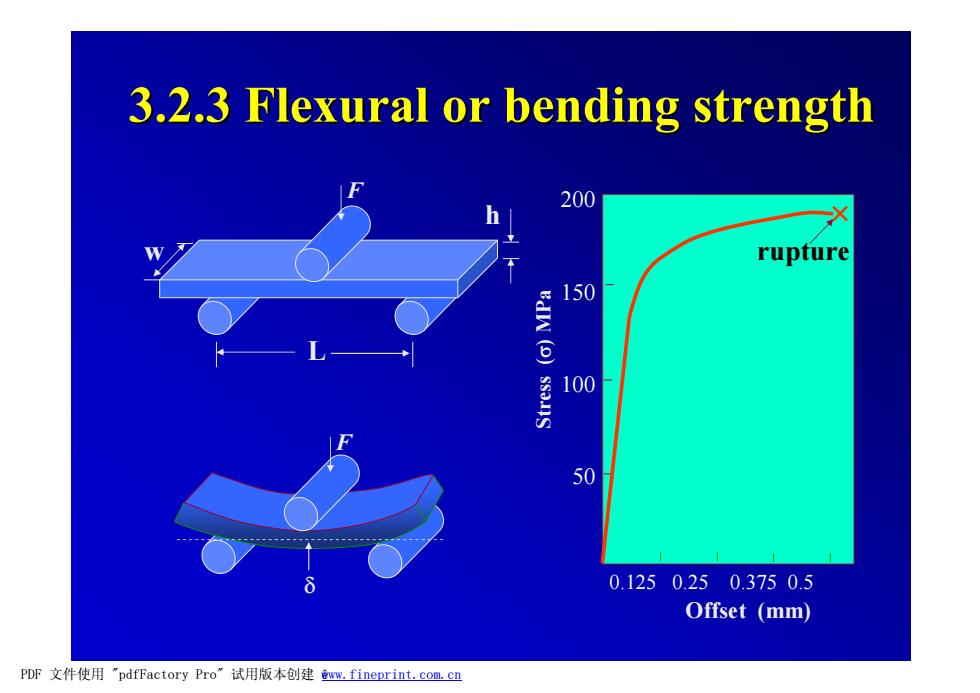 3.2.3 Flexural or bending strength

F

h

w

L

F

δ

200

150

100

50

Stress (σ) MPa

rupture

0.125 0.25 0.375 0.5

Offset (mm)

PDF 文件使用 "pdfFactory Pro" 试用版本创建 www.fineprint.com.cn